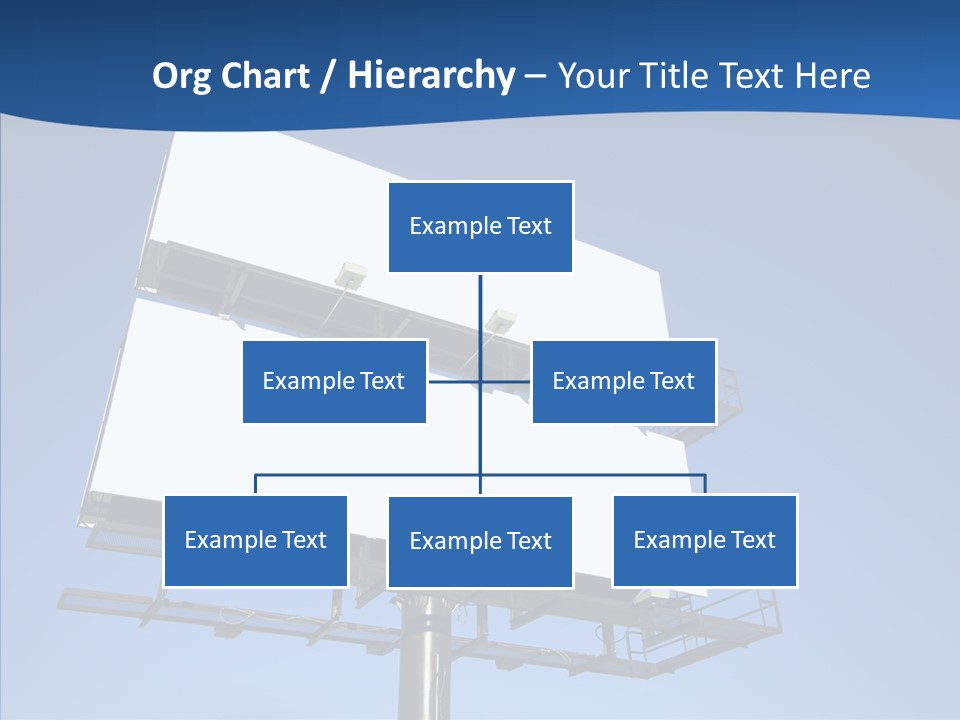 Org Chart / Hierarchy – Your Title Text Here

Example Text

Example Text

Example Text

Example Text

Example Text

Example Text